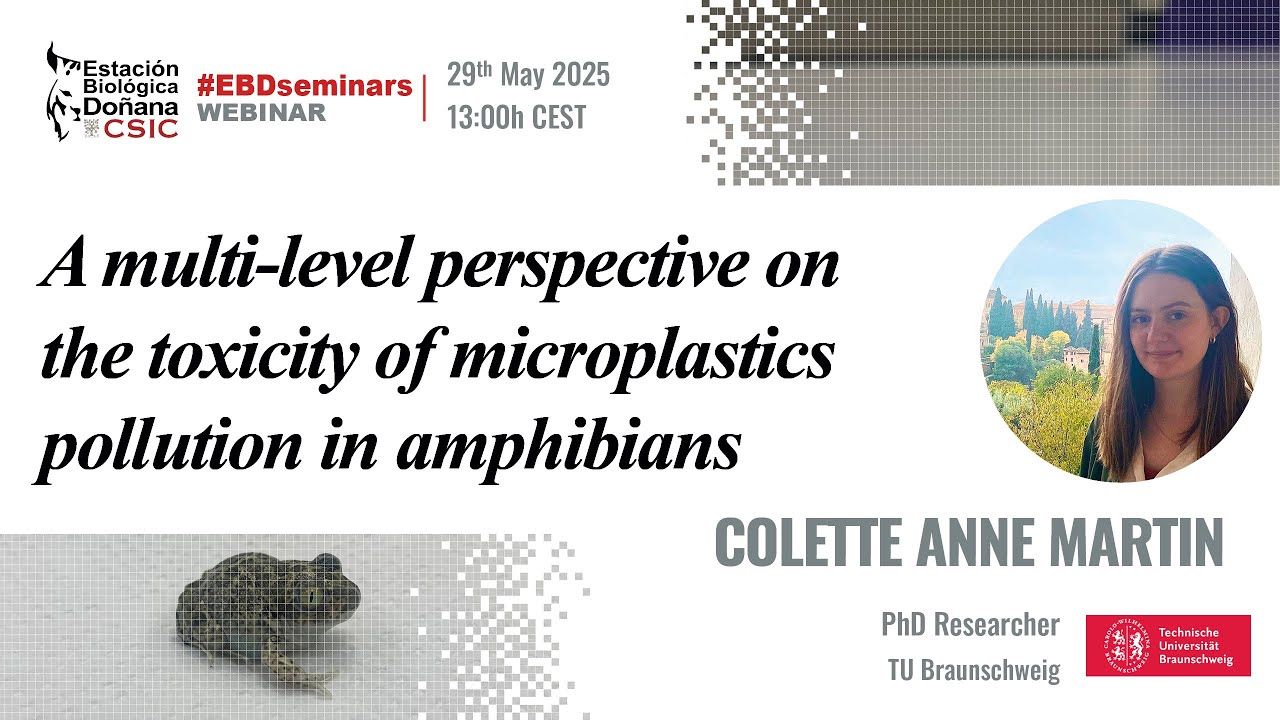 Estación Biológica Doñana CSIC

#EBDseminars WEBINAR

29th May 2025
13:00h CEST

A multi-level perspective on the toxicity of microplastics pollution in amphibians

COLETTE ANNE MARTIN

PhD Researcher
TU Braunschweig

Technische Universität Braunschweig